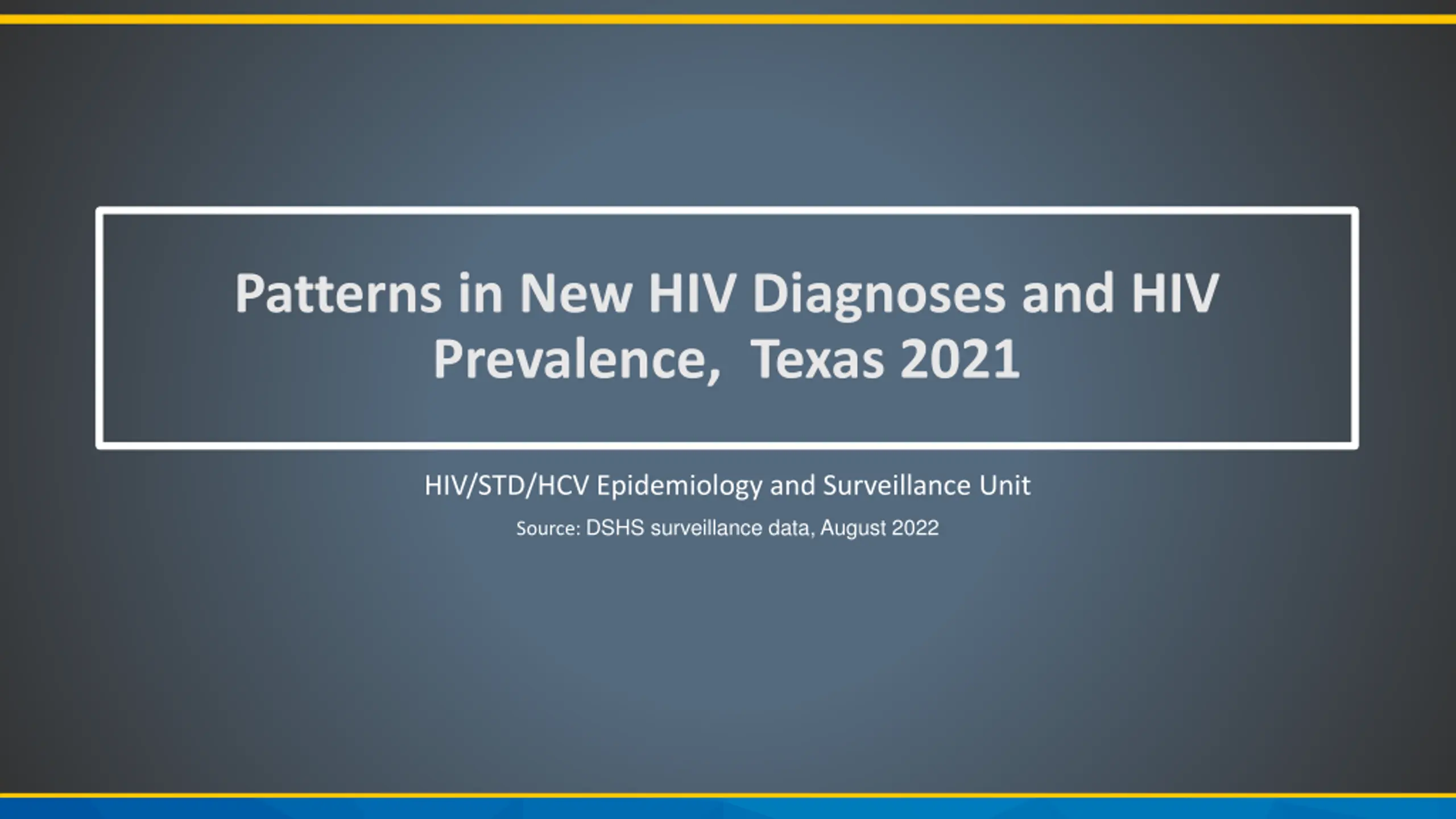 Patterns in New HIV Diagnoses and HIV Prevalence, Texas 2021

HIV/STD/HCV Epidemiology and Surveillance Unit

Source: DSHS surveillance data, August 2022